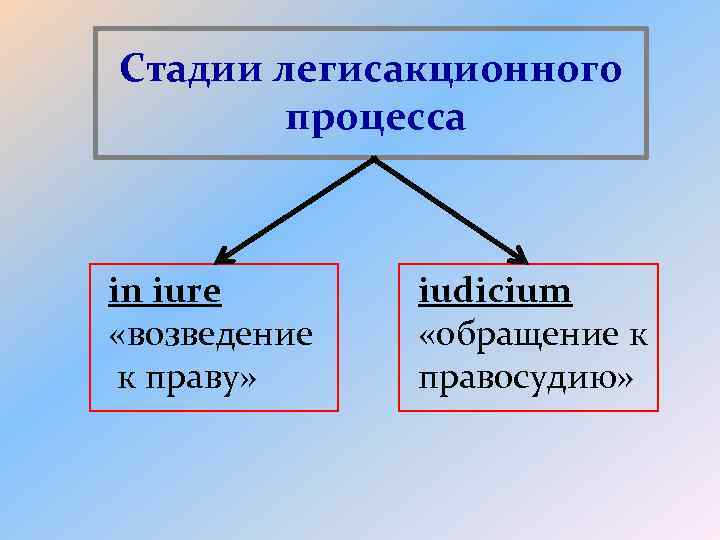 Стадии легисакционного процесса

in iure
«возведение к праву»

iudicium
«обращение к правосудию»